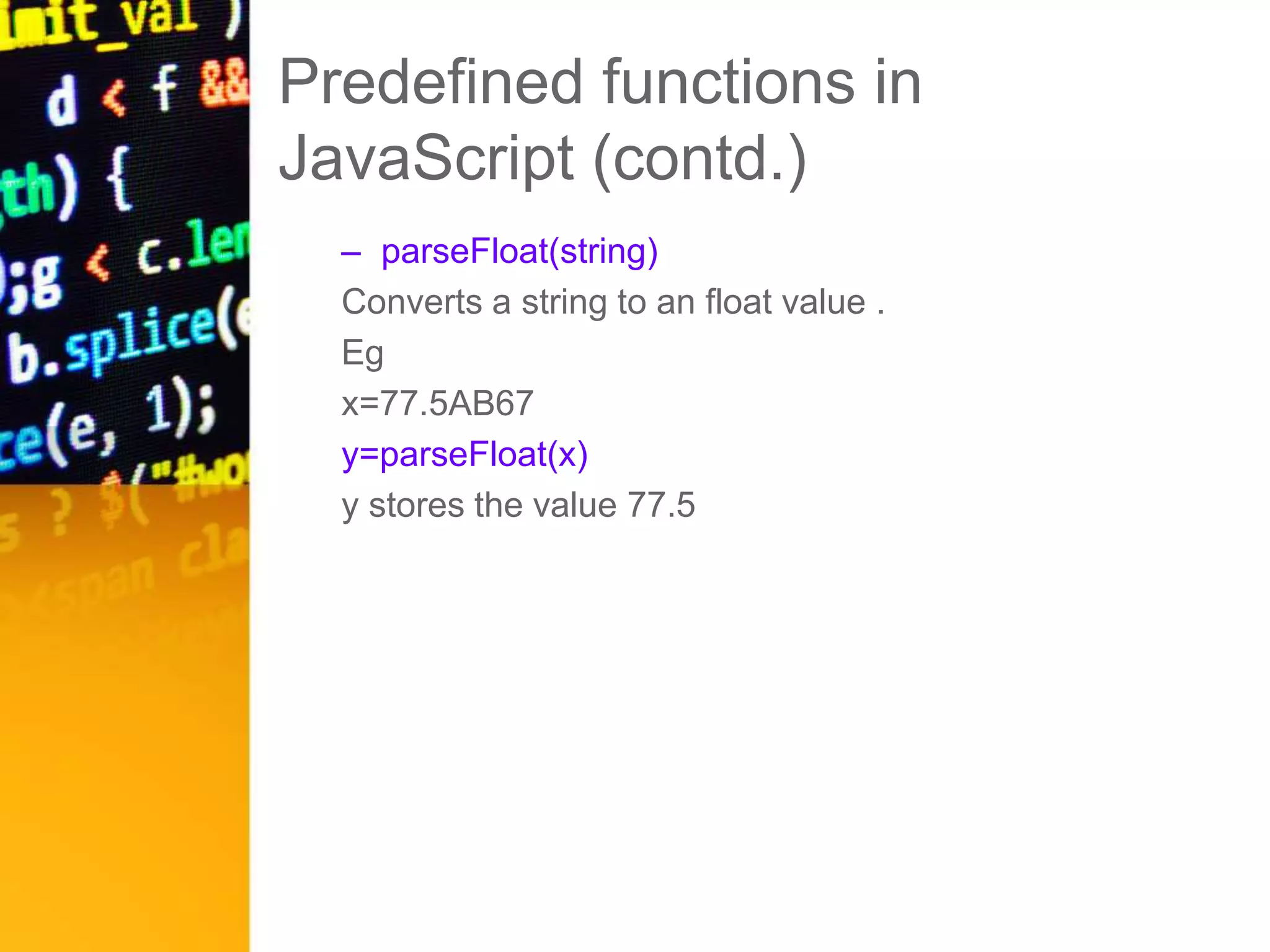 Predefined functions in JavaScript (contd.)

– parseFloat(string)

Converts a string to an float value .

Eg

x=77.5AB67

y=parseFloat(x)

y stores the value 77.5